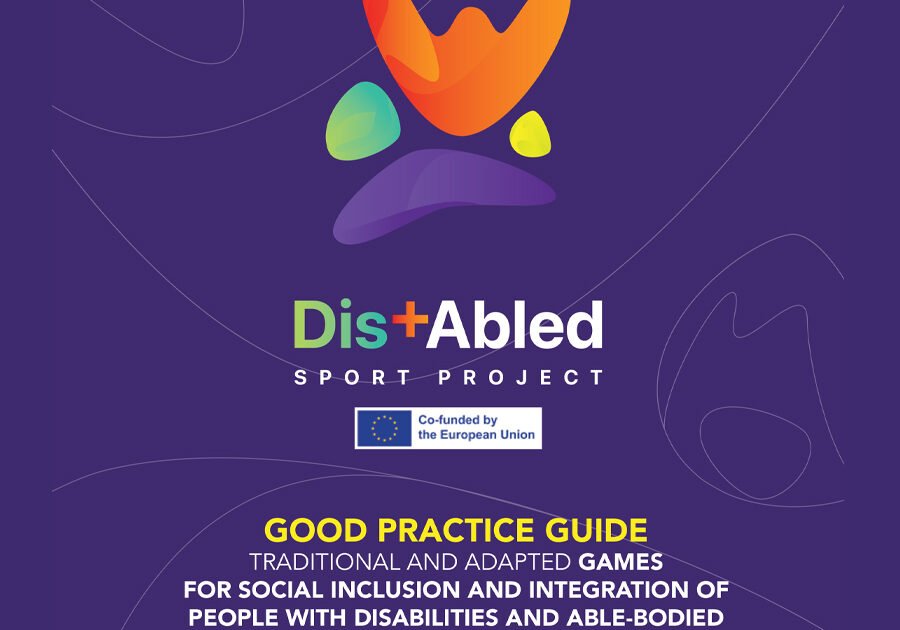 Dis+Abled
SPORT PROJECT

Co-funded by the European Union

GOOD PRACTICE GUIDE
TRADITIONAL AND ADAPTED GAMES
FOR SOCIAL INCLUSION AND INTEGRATION OF
PEOPLE WITH DISABILITIES AND ABLE-BODIED